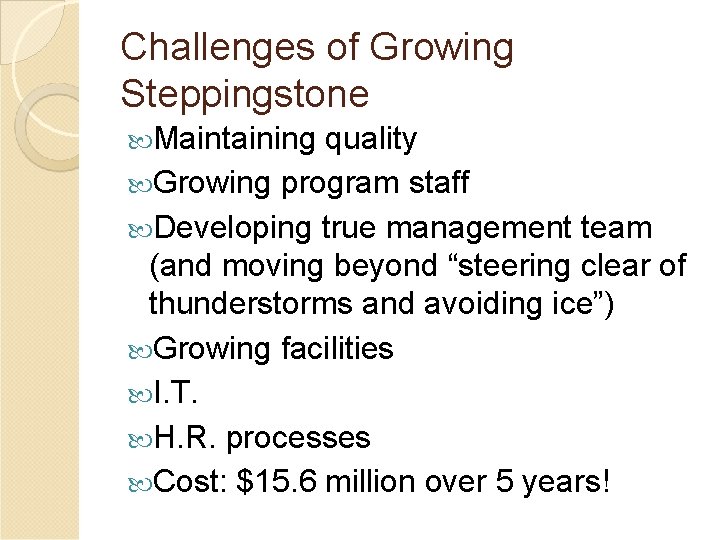 Challenges of Growing Steppingstone

Maintaining quality

Growing program staff

Developing true management team (and moving beyond “steering clear of thunderstorms and avoiding ice”)

Growing facilities

I.T.

H.R. processes

Cost: \$15.6 million over 5 years!